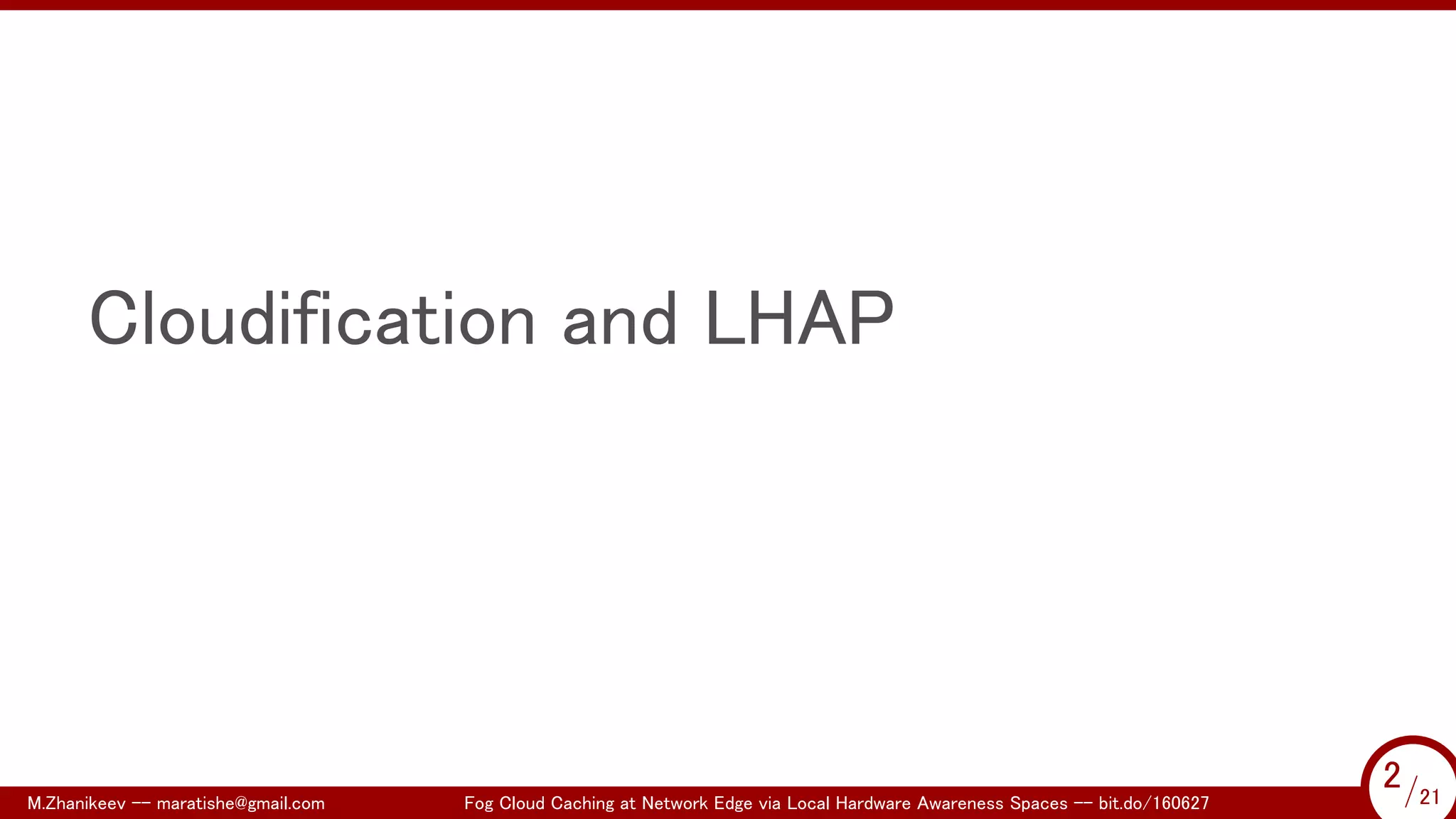 Cloudification and LHAP

M.Zhanikeev -- maratishe@gmail.com

Fog Cloud Caching at Network Edge via Local Hardware Awareness Spaces -- bit.do/160627

2/21